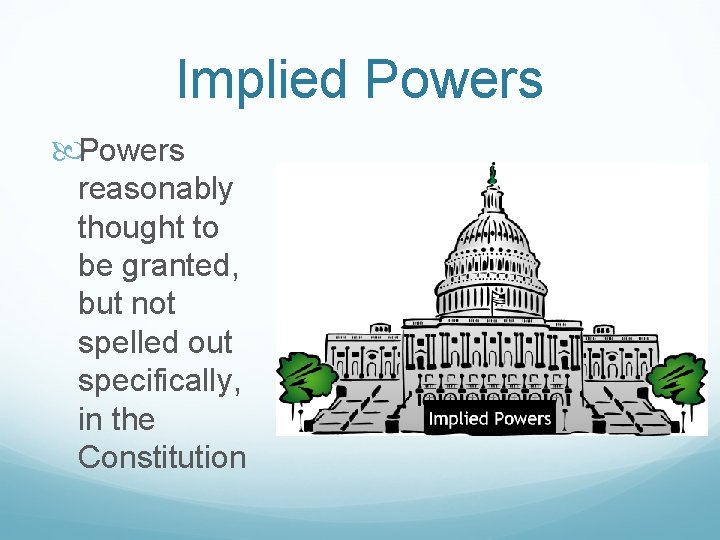 Implied Powers

Powers reasonably thought to be granted, but not spelled out specifically, in the Constitution

Implied Powers